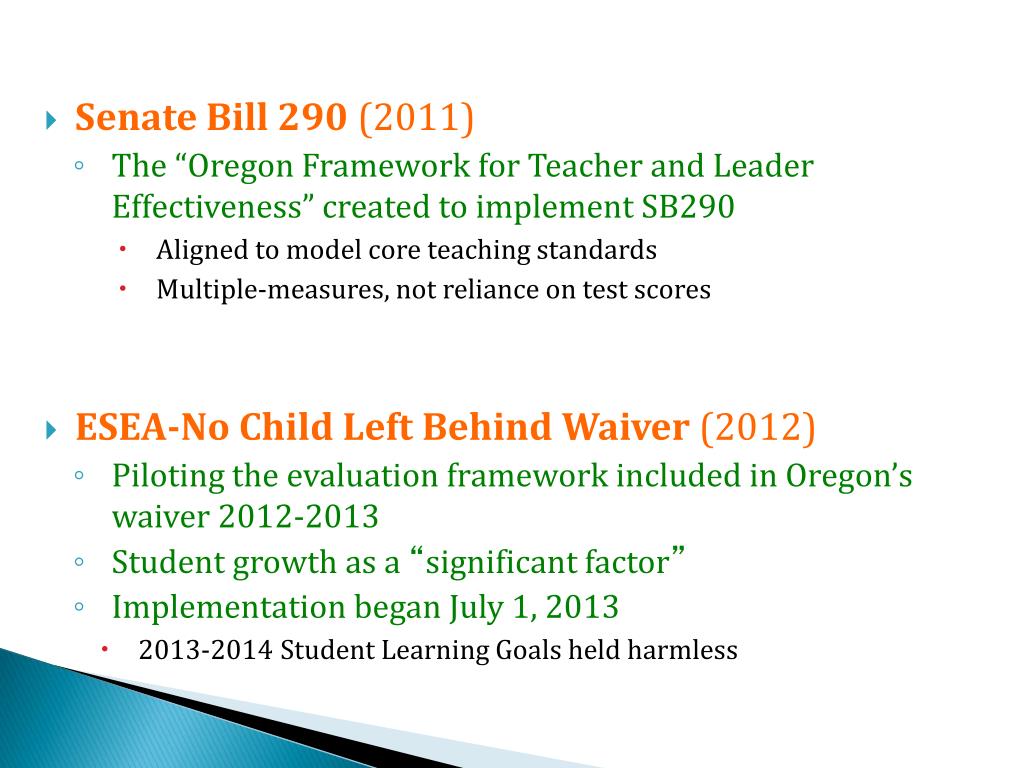 Senate Bill 290 (2011)

The “Oregon Framework for Teacher and Leader Effectiveness” created to implement SB290

Aligned to model core teaching standards

Multiple-measures, not reliance on test scores

ESEA-No Child Left Behind Waiver (2012)

Piloting the evaluation framework included in Oregon’s waiver 2012-2013

Student growth as a “significant factor”

Implementation began July 1, 2013

2013-2014 Student Learning Goals held harmless